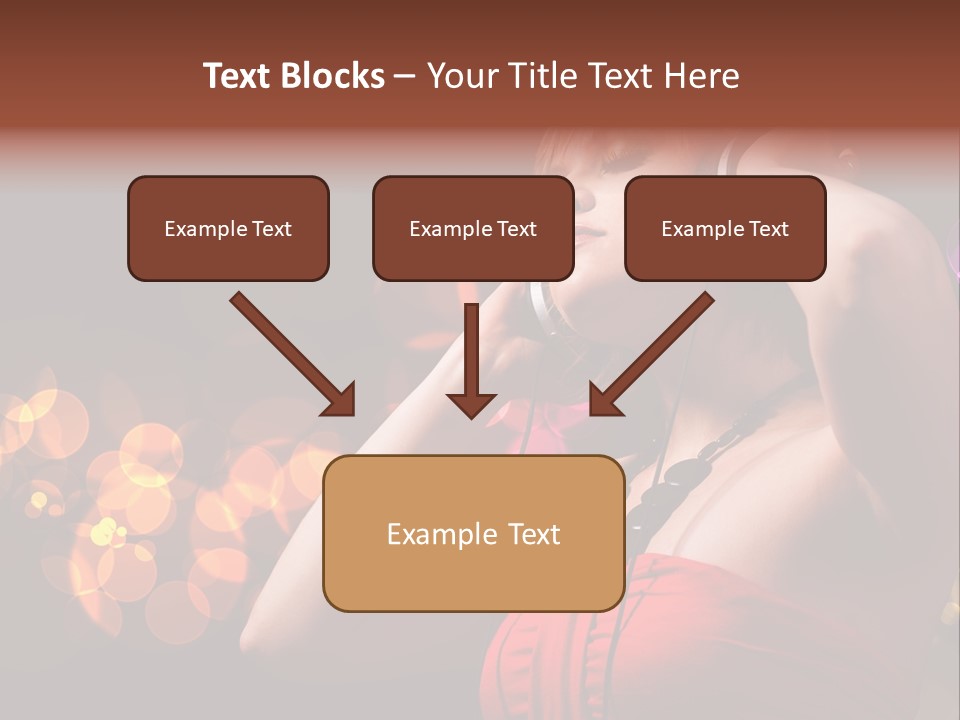 Text Blocks – Your Title Text Here

Example Text

Example Text

Example Text

Example Text